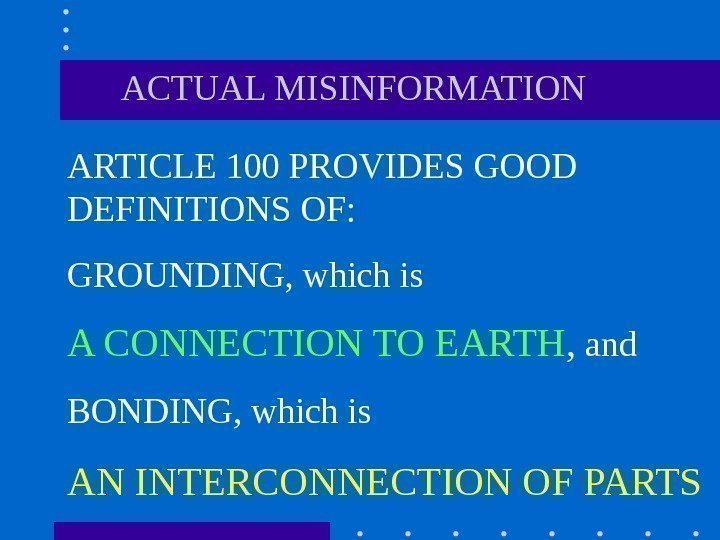 ACTUAL MISINFORMATION

ARTICLE 100 PROVIDES GOOD DEFINITIONS OF:

GROUNDING, which is

A CONNECTION TO EARTH, and

BONDING, which is

AN INTERCONNECTION OF PARTS